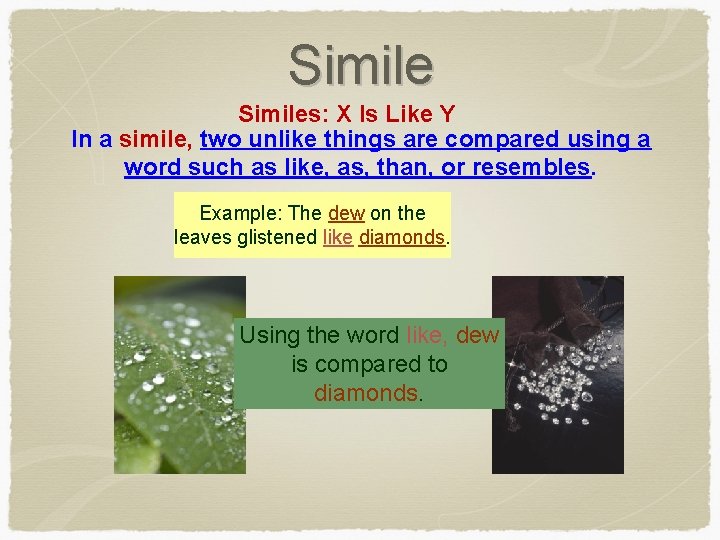 Simile

Similes: X Is Like Y

In a simile, two unlike things are compared using a word such as like, as, than, or resembles.

Example: The dew on the leaves glistened like diamonds.

Using the word like, dew is compared to diamonds.